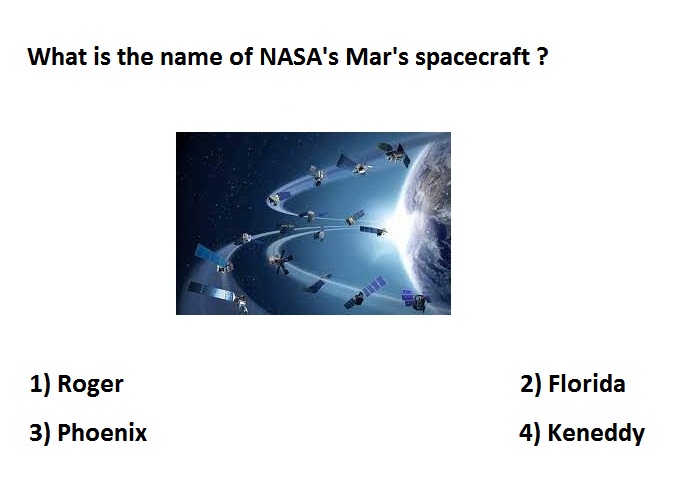 What is the name of NASA's Mar's spacecraft ?

1) Roger
2) Florida
3) Phoenix
4) Keneddy